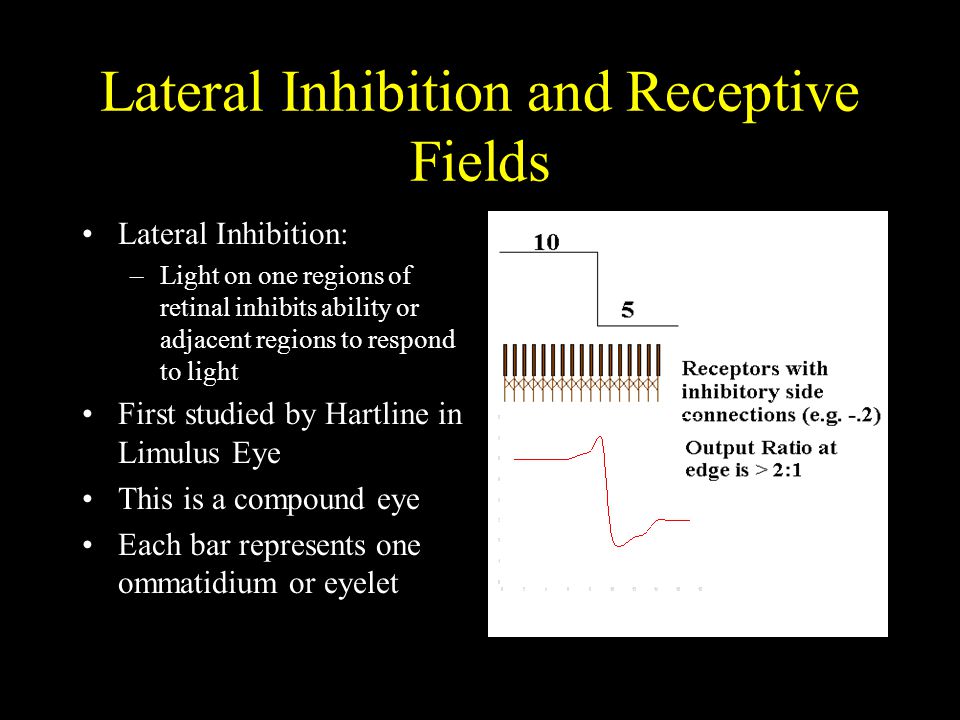 Lateral Inhibition and Receptive Fields

• Lateral Inhibition:
– Light on one regions of retinal inhibits ability or adjacent regions to respond to light
• First studied by Hartline in Limulus Eye
• This is a compound eye
• Each bar represents one ommatidium or eyelet

10

5

Receptors with inhibitory side connections (e.g. -.2)

Output Ratio at edge is > 2:1